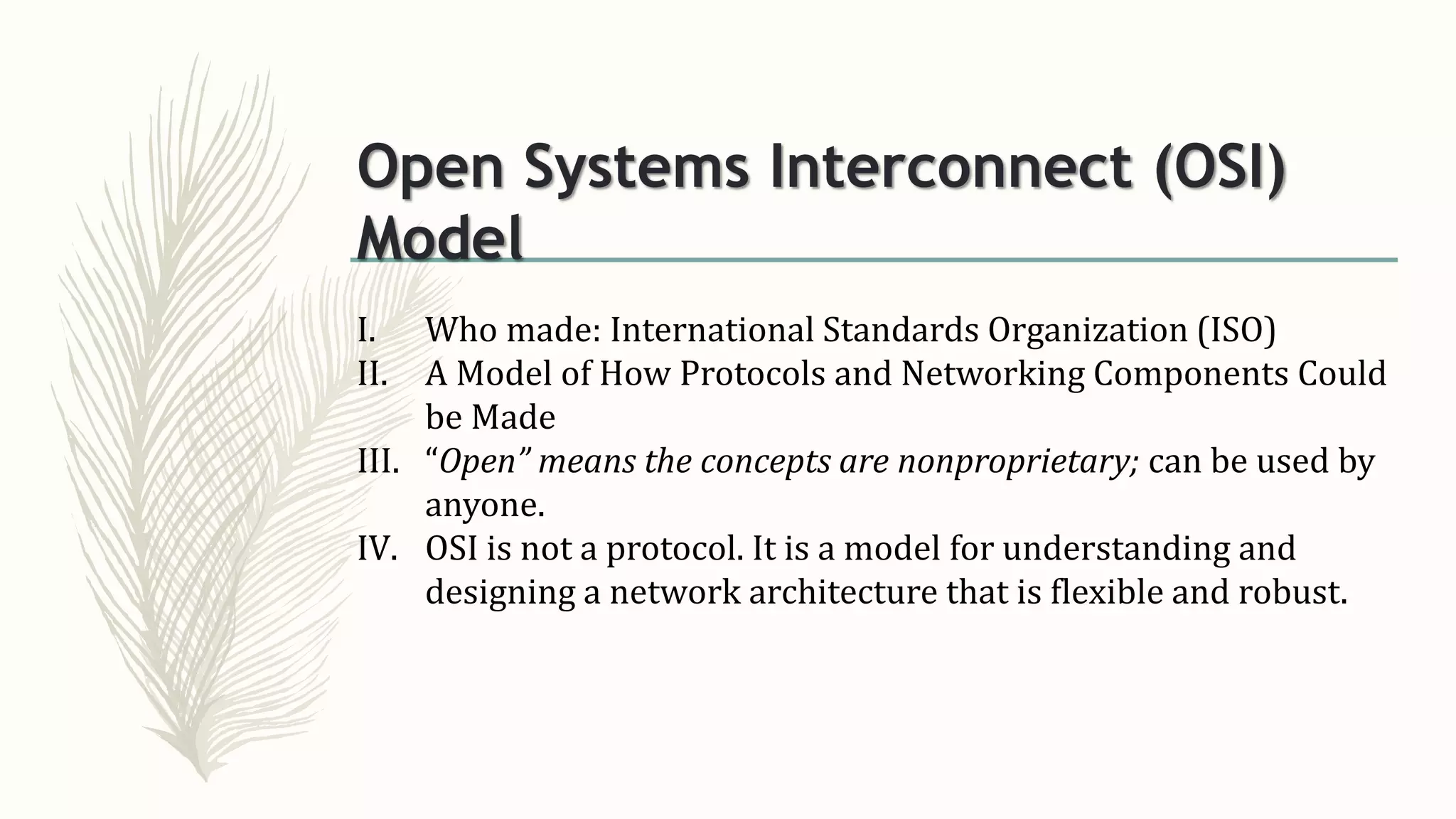 Open Systems Interconnect (OSI) Model

I. Who made: International Standards Organization (ISO)
II. A Model of How Protocols and Networking Components Could be Made
III. "Open" means the concepts are nonproprietary; can be used by anyone.
IV. OSI is not a protocol. It is a model for understanding and designing a network architecture that is flexible and robust.